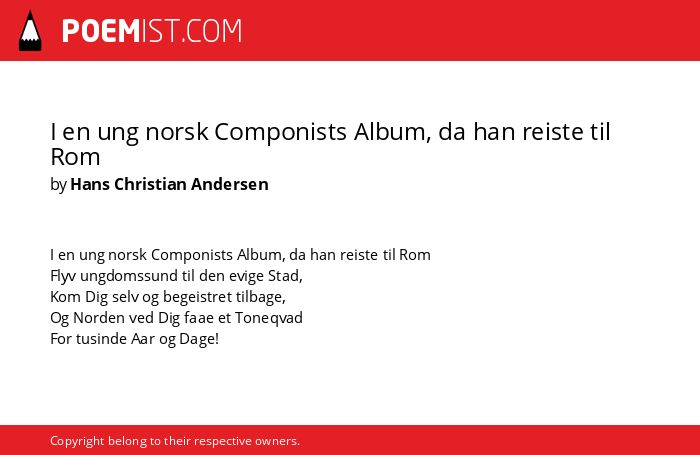 POEMIST.COM

I en ung norsk Componists Album, da han reiste til Rom
by Hans Christian Andersen

I en ung norsk Componists Album, da han reiste til Rom
Flyv ungdomssund til den evige Stad,
Kom Dig selv og begeistret tilbage,
Og Norden ved Dig faae et Toneqvad
For tusinde Aar og Dage!

Copyright belong to their respective owners.